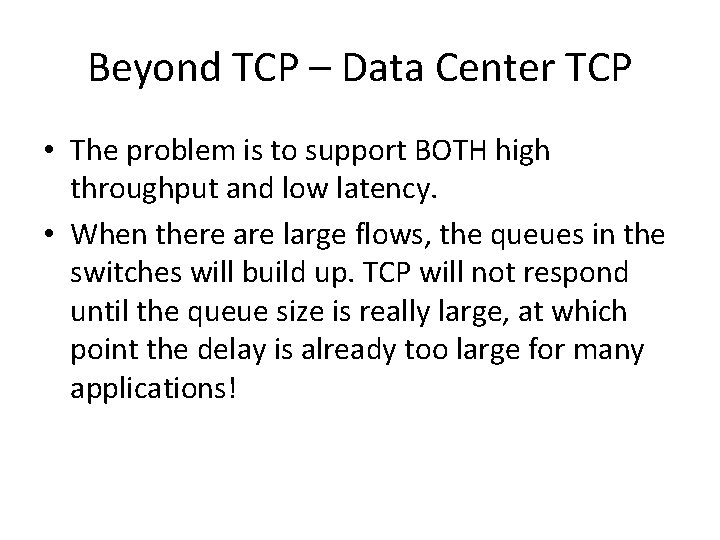 Beyond TCP – Data Center TCP

• The problem is to support BOTH high throughput and low latency.

• When there are large flows, the queues in the switches will build up. TCP will not respond until the queue size is really large, at which point the delay is already too large for many applications!